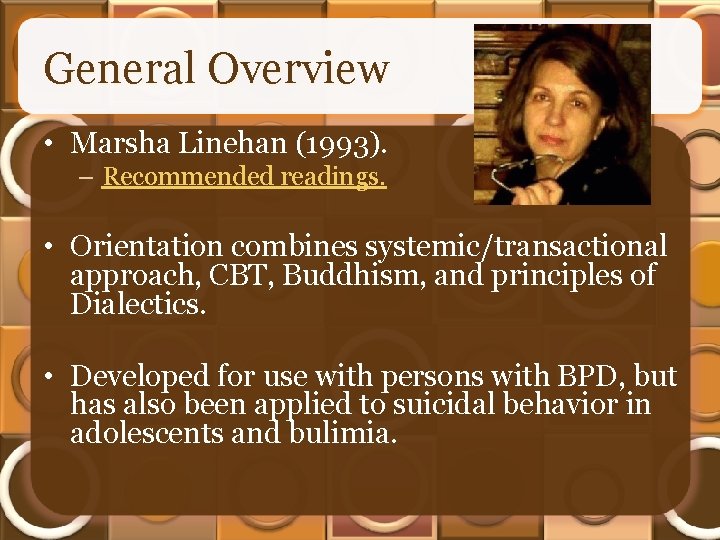 General Overview

• Marsha Linehan (1993).
– Recommended readings.

• Orientation combines systemic/transactional approach, CBT, Buddhism, and principles of Dialectics.

• Developed for use with persons with BPD, but has also been applied to suicidal behavior in adolescents and bulimia.